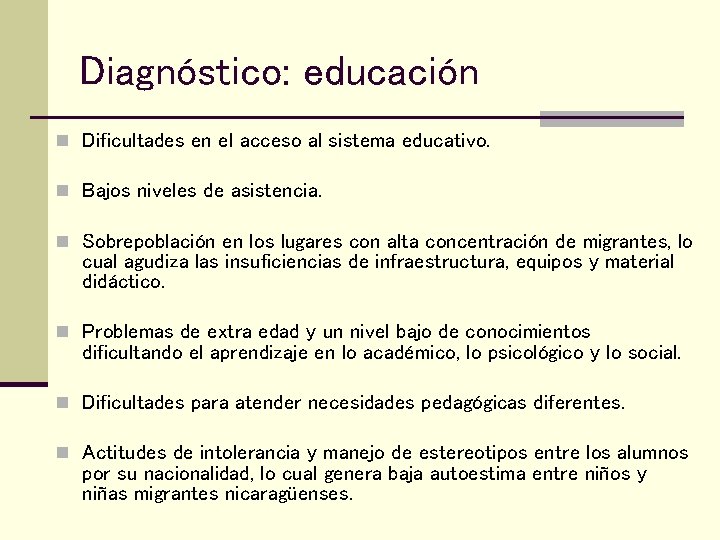 Diagnóstico: educación

Dificultades en el acceso al sistema educativo.

Bajos niveles de asistencia.

Sobrepoblación en los lugares con alta concentración de migrantes, lo cual agudiza las insuficiencias de infraestructura, equipos y material didáctico.

Problemas de extra edad y un nivel bajo de conocimientos dificultando el aprendizaje en lo académico, lo psicológico y lo social.

Dificultades para atender necesidades pedagógicas diferentes.

Actitudes de intolerancia y manejo de estereotipos entre los alumnos por su nacionalidad, lo cual genera baja autoestima entre niños y niñas migrantes nicaragüenses.